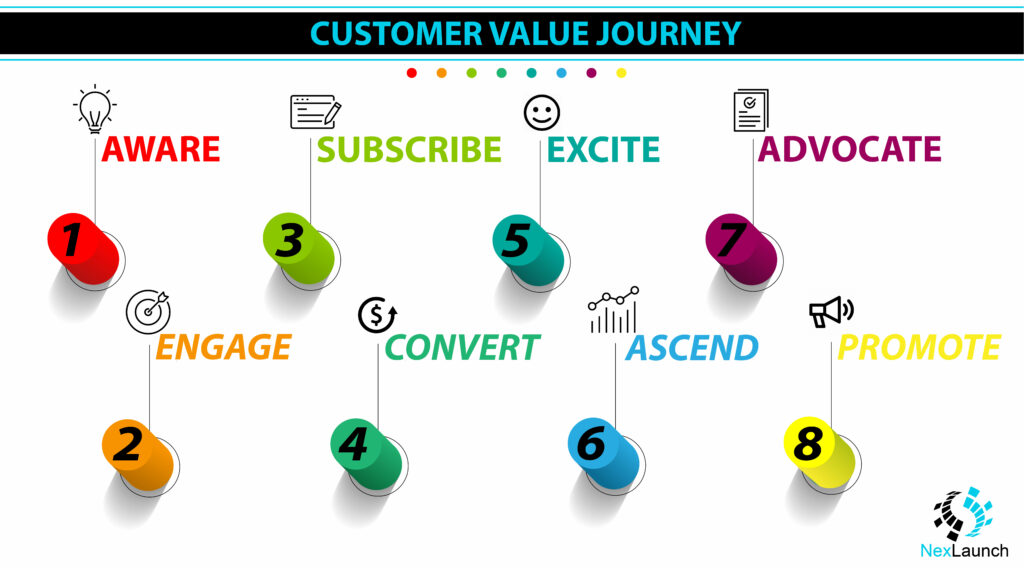 CUSTOMER VALUE JOURNEY

AWARE
1

SUBSCRIBE
3

EXCITE
5

ADVOCATE
7

ENGAGE
2

CONVERT
4

ASCEND
6

PROMOTE
8

NexLaunch